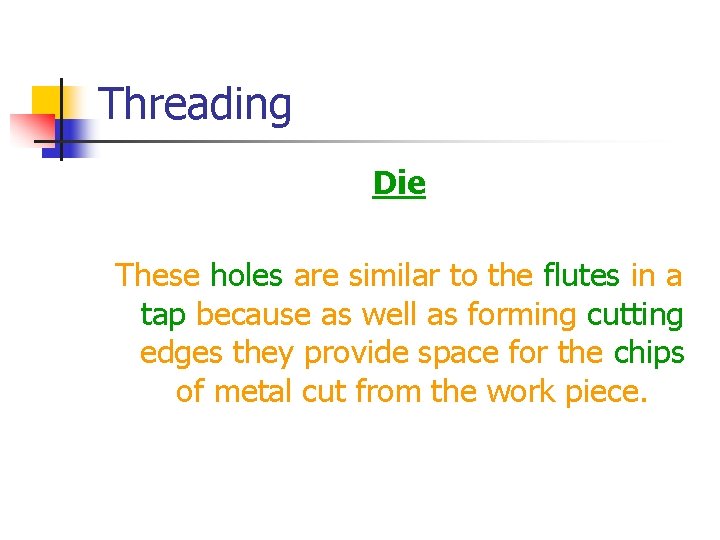 Threading

Die

These holes are similar to the flutes in a tap because as well as forming cutting edges they provide space for the chips of metal cut from the work piece.